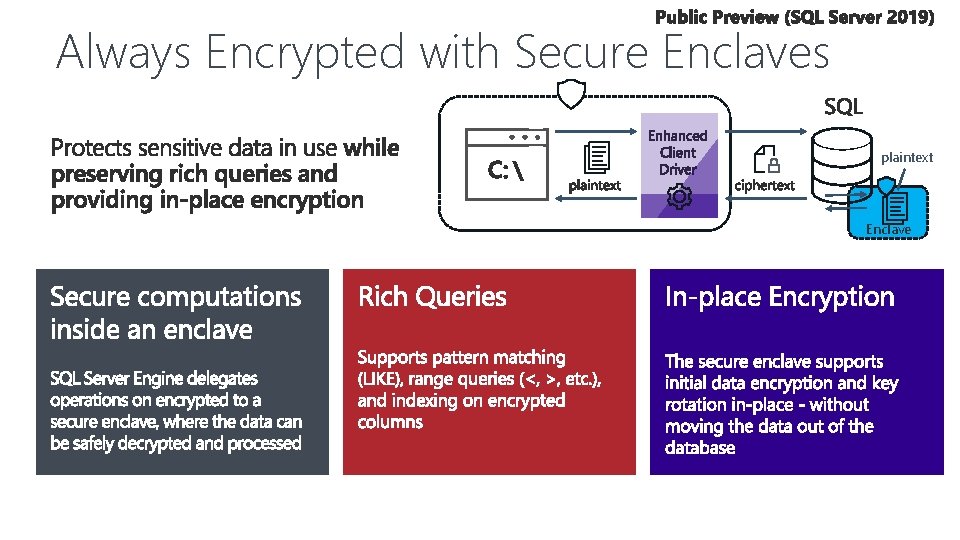 Public Preview (SQL Server 2019)

Always Encrypted with Secure Enclaves

Protects sensitive data in use while preserving rich queries and providing in-place encryption

C:\

plaintext

Enhanced Client Driver

ciphertext

SQL

plaintext

Enclave

Secure computations inside an enclave

SQL Server Engine delegates operations on encrypted to a secure enclave, where the data can be safely decrypted and processed

Rich Queries

Supports pattern matching (LIKE), range queries (<, >, etc.), and indexing on encrypted columns

In-place Encryption

The secure enclave supports initial data encryption and key rotation in-place - without moving the data out of the database